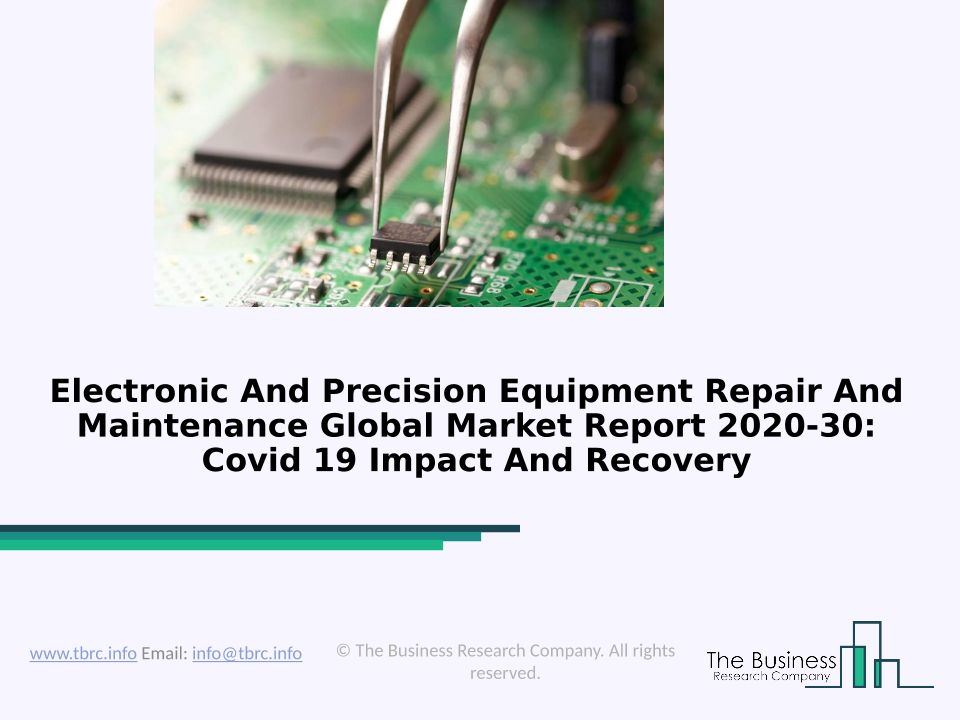 Electronic And Precision Equipment Repair And Maintenance Global Market Report 2020-30: Covid 19 Impact And Recovery

www.tbrc.info Email: info@tbrc.info

© The Business Research Company. All rights reserved.

The Business
Research Company